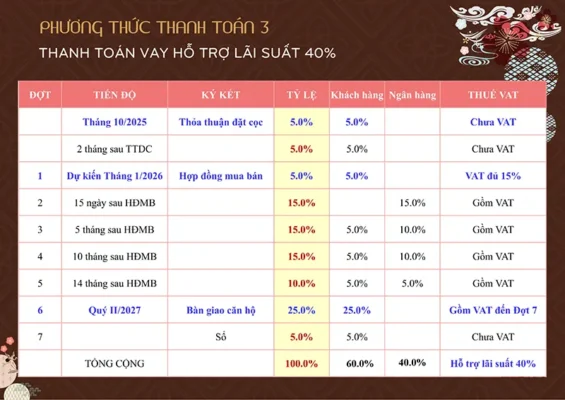 PHƯƠNG THỨC THANH TOÁN 3

THANH TOÁN VAY HỖ TRỢ LÃI SUẤT 40%

| ĐỢT | TIẾN ĐỘ | KÝ KẾT | TỶ LỆ | Khách hàng | Ngân hàng | THUẾ VAT |
|---|---|---|---|---|---|---|
| | Tháng 10/2025 | Thỏa thuận đặt cọc | 5.0% | 5.0% | | Chưa VAT |
| | 2 tháng sau TTDC | | 5.0% | 5.0% | | Chưa VAT |
| 1 | Dự kiến Tháng 1/2026 | Hợp đồng mua bán | 5.0% | 5.0% | | VAT đủ 15% |
| 2 | 15 ngày sau HĐMB | | 15.0% | | 15.0% | Gồm VAT |
| 3 | 5 tháng sau HĐMB | | 15.0% | 5.0% | 10.0% | Gồm VAT |
| 4 | 10 tháng sau HĐMB | | 15.0% | 5.0% | 10.0% | Gồm VAT |
| 5 | 14 tháng sau HĐMB | | 10.0% | 5.0% | 5.0% | Gồm VAT |
| 6 | Quý II/2027 | Bàn giao căn hộ | 25.0% | 25.0% | | Gồm VAT đến Đợt 7 |
| 7 | | Sổ | 5.0% | 5.0% | | Chưa VAT |
| | TỔNG CỘNG | | 100.0% | 60.0% | 40.0% | Hỗ trợ lãi suất 40% |